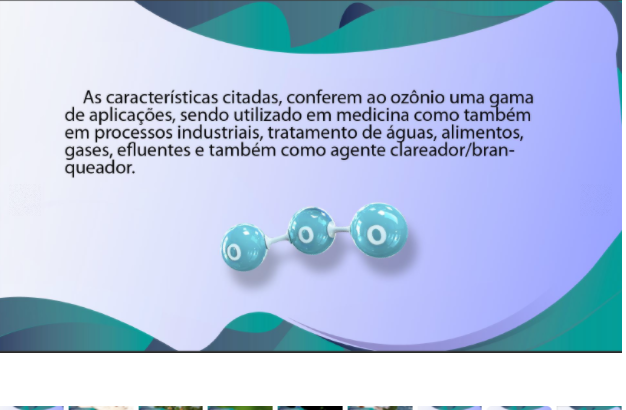 As características citadas, conferem ao ozônio uma gama de aplicações, sendo utilizado em medicina como também em processos industriais, tratamento de águas, alimentos, gases, efluentes e também como agente clareador/branqueador.

O O O